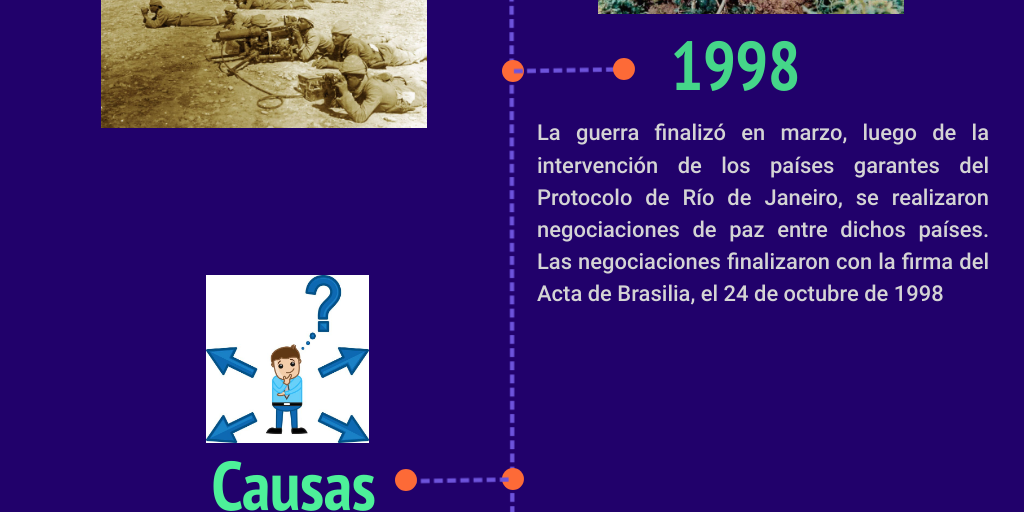 1998

La guerra finalizó en marzo, luego de la intervención de los países garantes del Protocolo de Río de Janeiro, se realizaron negociaciones de paz entre dichos países. Las negociaciones finalizaron con la firma del Acta de Brasilia, el 24 de octubre de 1998

Causas